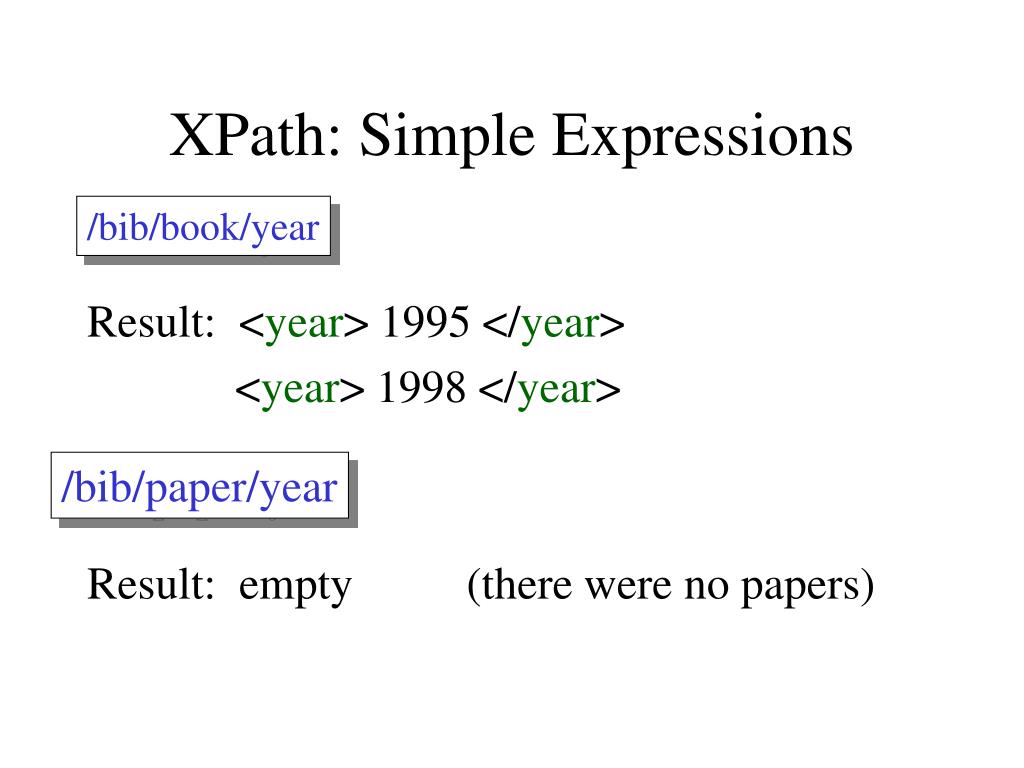 XPath: Simple Expressions

/bib/book/year

Result: <year> 1995 </year>
<year> 1998 </year>

/bib/paper/year

Result: empty (there were no papers)